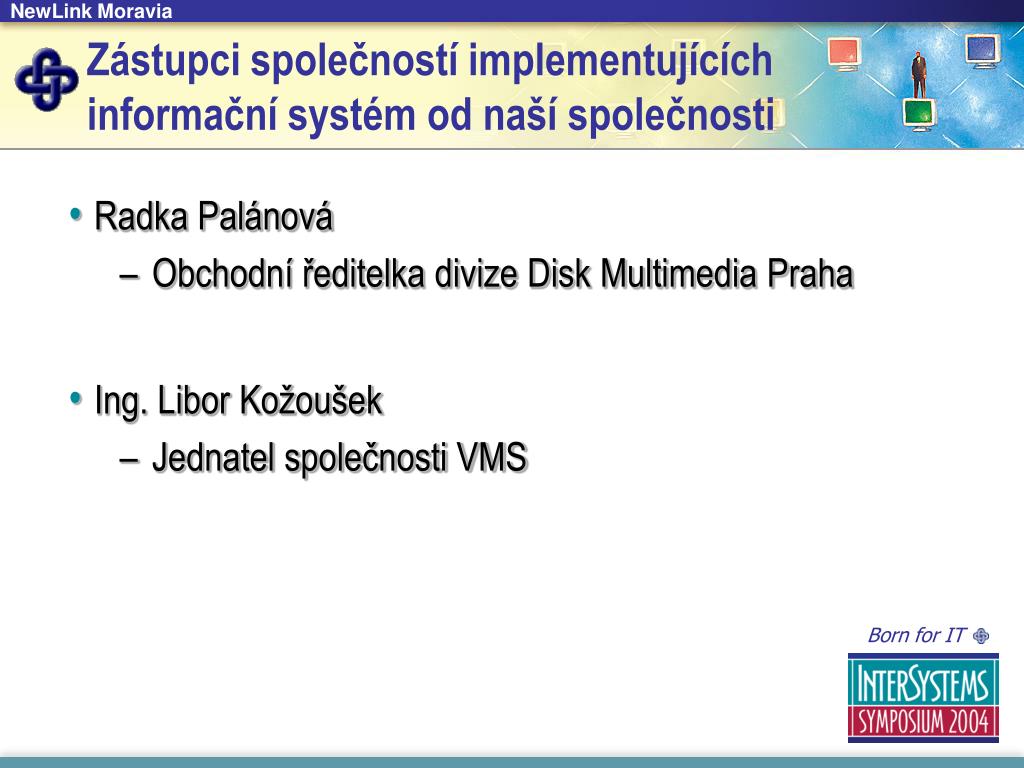 NewLink Moravia

Zástupci společností implementujících informační systém od naší společnosti

• Radka Palánová
– Obchodní ředitelka divize Disk Multimedia Praha

• Ing. Libor Kožoušek
– Jednatel společnosti VMS

Born for IT

INTERSYSTEMS
SYMPOSIUM 2004